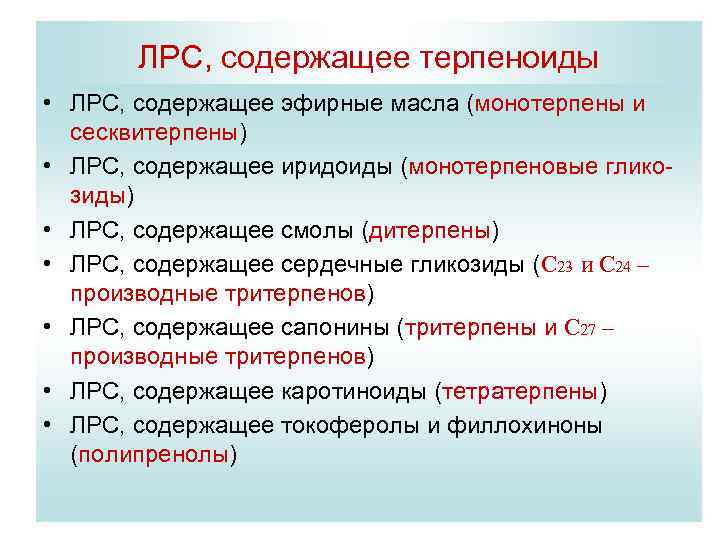 ЛРС, содержащее терпеноиды

• ЛРС, содержащее эфирные масла (монотерпены и сесквитерпены)
• ЛРС, содержащее иридоиды (монотерпеновые гликозиды)
• ЛРС, содержащее смолы (дитерпены)
• ЛРС, содержащее сердечные гликозиды ($C_{23}$ и $C_{24}$ – производные тритерпенов)
• ЛРС, содержащее сапонины (тритерпены и $C_{27}$ – производные тритерпенов)
• ЛРС, содержащее каротиноиды (тетратерпены)
• ЛРС, содержащее токоферолы и филлохиноны (полипренолы)